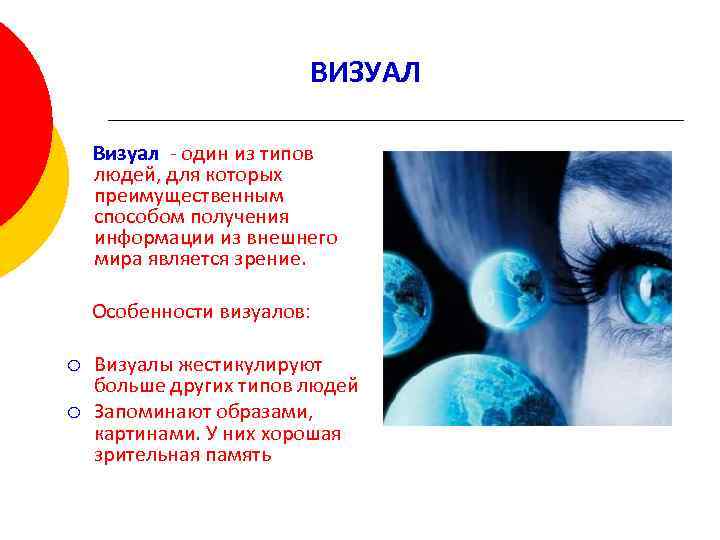 ВИЗУАЛ

Визуал - один из типов людей, для которых преимущественным способом получения информации из внешнего мира является зрение.

Особенности визуалов:

○ Визуалы жестикулируют больше других типов людей
○ Запоминают образами, картинами. У них хорошая зрительная память